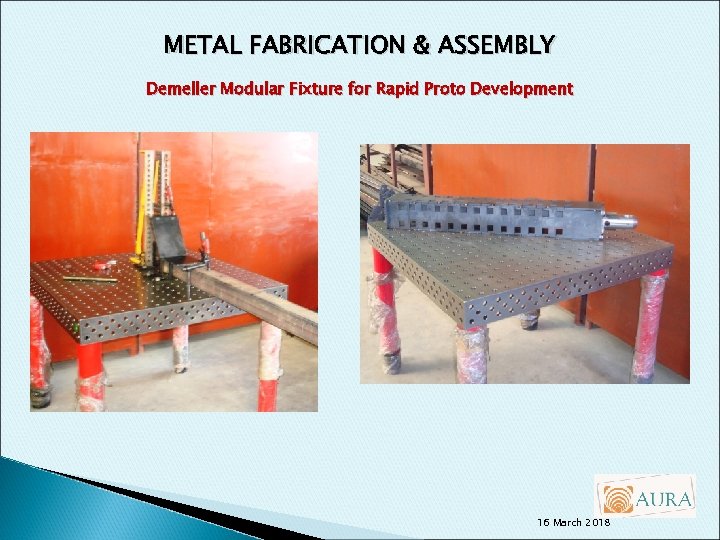 METAL FABRICATION & ASSEMBLY

Demeller Modular Fixture for Rapid Proto Development

AURA

16 March 2018